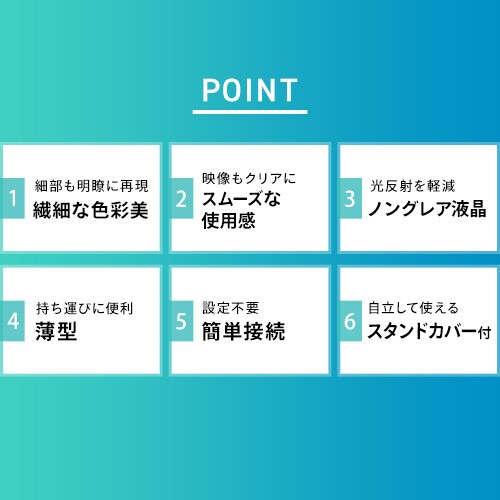 POINT

1
細部も明瞭に再現
繊細な色彩美

2
映像もクリアに
スムーズな使用感

3
光反射を軽減
ノングレア液晶

4
持ち運びに便利
薄型

5
設定不要
簡単接続

6
自立して使える
スタンドカバー付